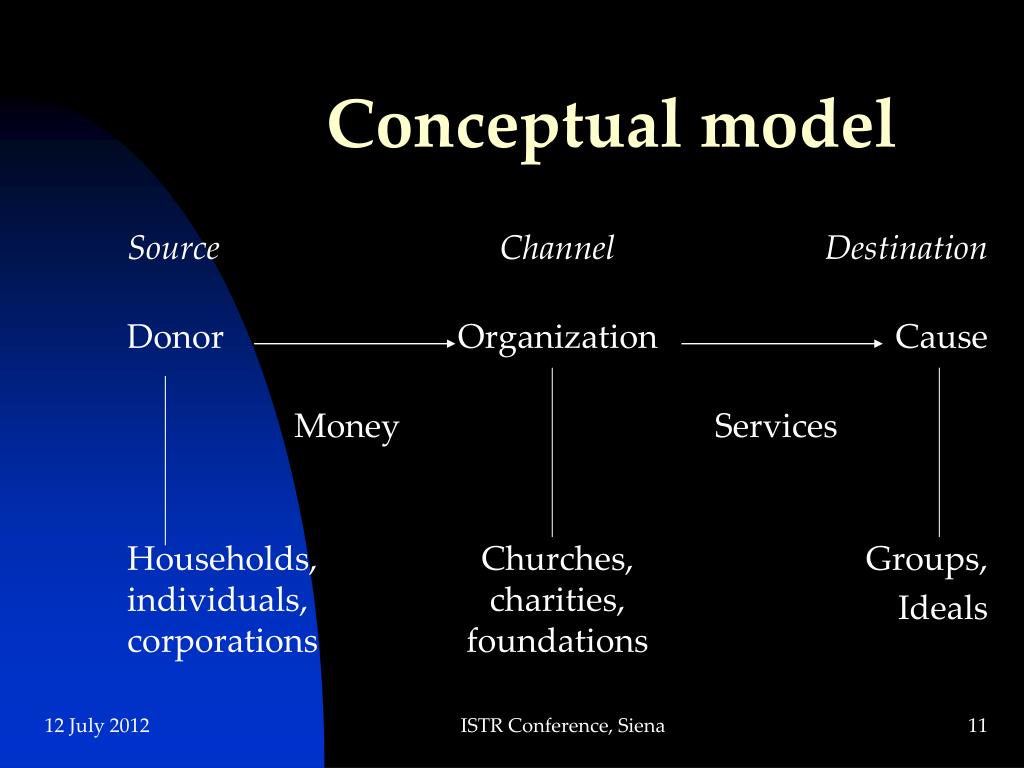 Conceptual model

Source

Channel

Destination

Donor

Organization

Cause

Money

Services

Households, individuals, corporations

Churches, charities, foundations

Groups, Ideals

12 July 2012

ISTR Conference, Siena

11